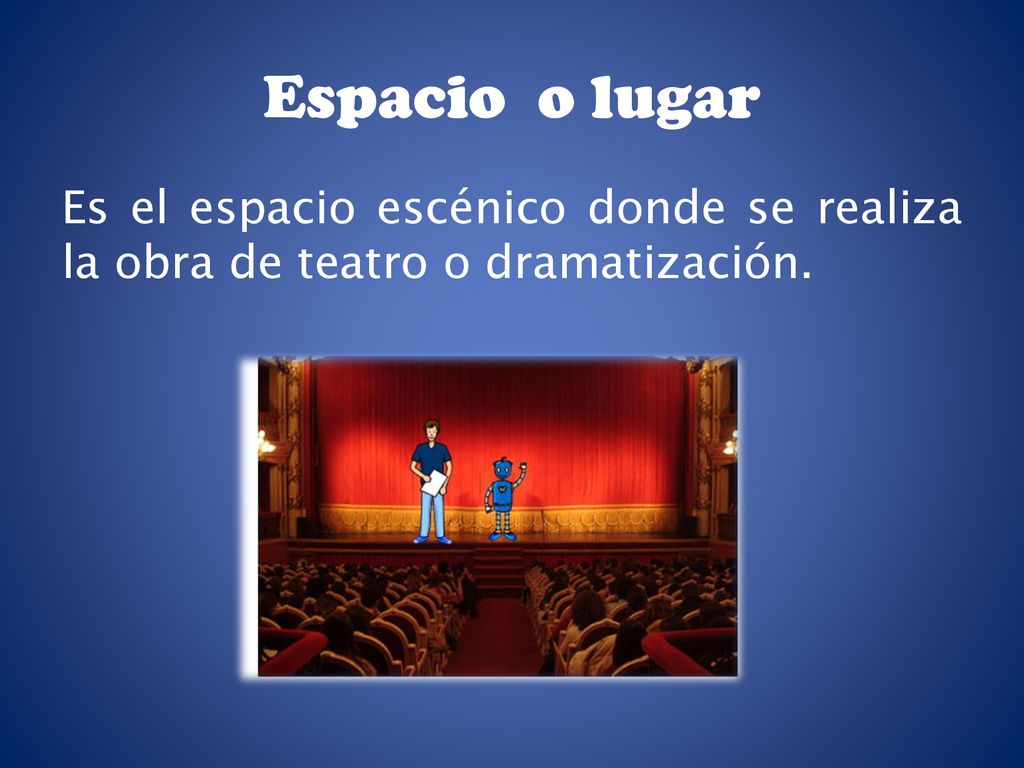 Espacio  o lugar

Es el espacio escénico donde se realiza la obra de teatro o dramatización.